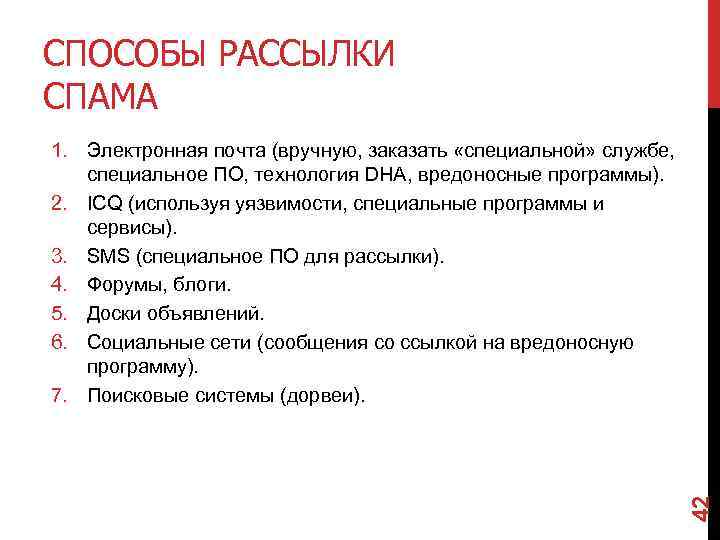 СПОСОБЫ РАССЫЛКИ СПАМА

1. Электронная почта (вручную, заказать «специальной» службе, специальное ПО, технология DHA, вредоносные программы).
2. ICQ (используя уязвимости, специальные программы и сервисы).
3. SMS (специальное ПО для рассылки).
4. Форумы, блоги.
5. Доски объявлений.
6. Социальные сети (сообщения со ссылкой на вредоносную программу).
7. Поисковые системы (дорвеи).

42